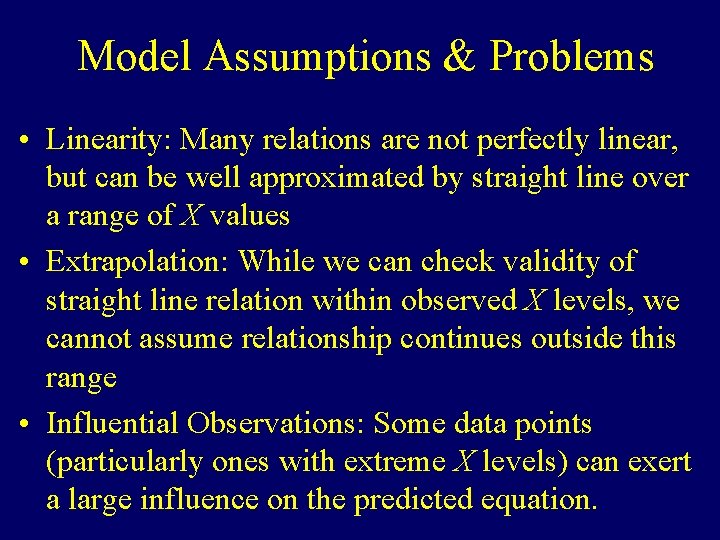 Model Assumptions & Problems

• Linearity: Many relations are not perfectly linear, but can be well approximated by straight line over a range of $X$ values

• Extrapolation: While we can check validity of straight line relation within observed $X$ levels, we cannot assume relationship continues outside this range

• Influential Observations: Some data points (particularly ones with extreme $X$ levels) can exert a large influence on the predicted equation.